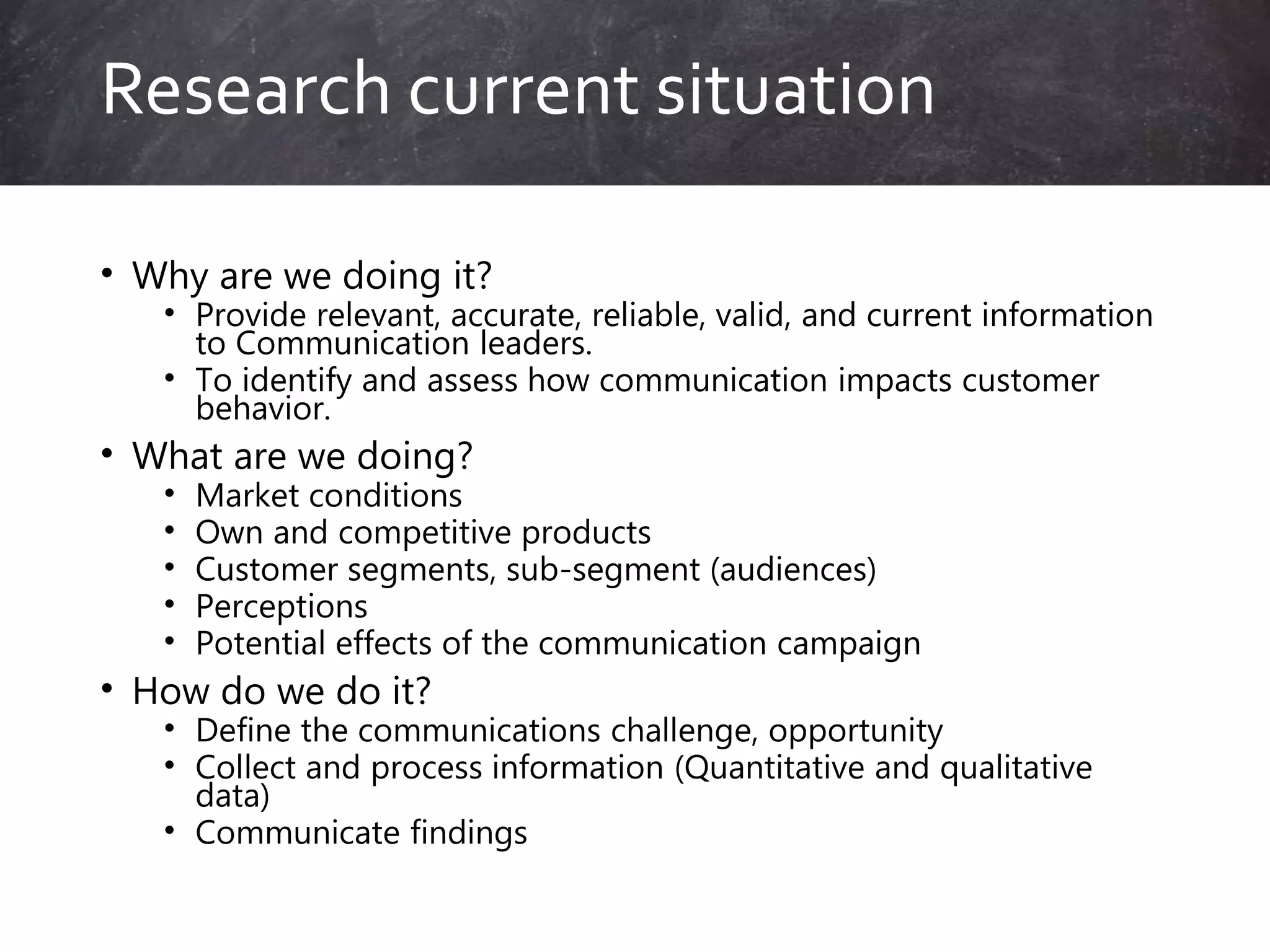 Research current situation

• Why are we doing it?
  • Provide relevant, accurate, reliable, valid, and current information to Communication leaders.
  • To identify and assess how communication impacts customer behavior.
• What are we doing?
  • Market conditions
  • Own and competitive products
  • Customer segments, sub-segment (audiences)
  • Perceptions
  • Potential effects of the communication campaign
• How do we do it?
  • Define the communications challenge, opportunity
  • Collect and process information (Quantitative and qualitative data)
  • Communicate findings